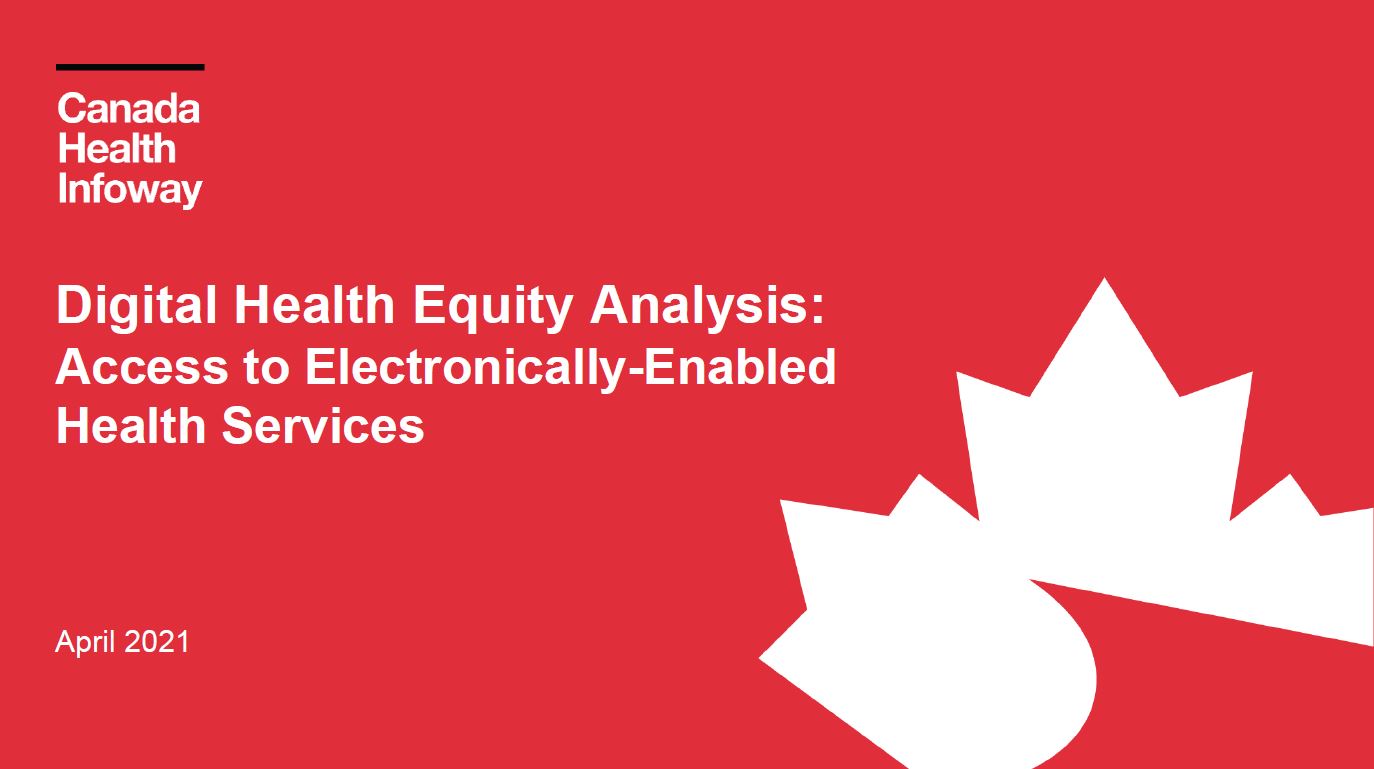 Canada
Health
Infoway

Digital Health Equity Analysis: Access to Electronically-Enabled Health Services

April 2021